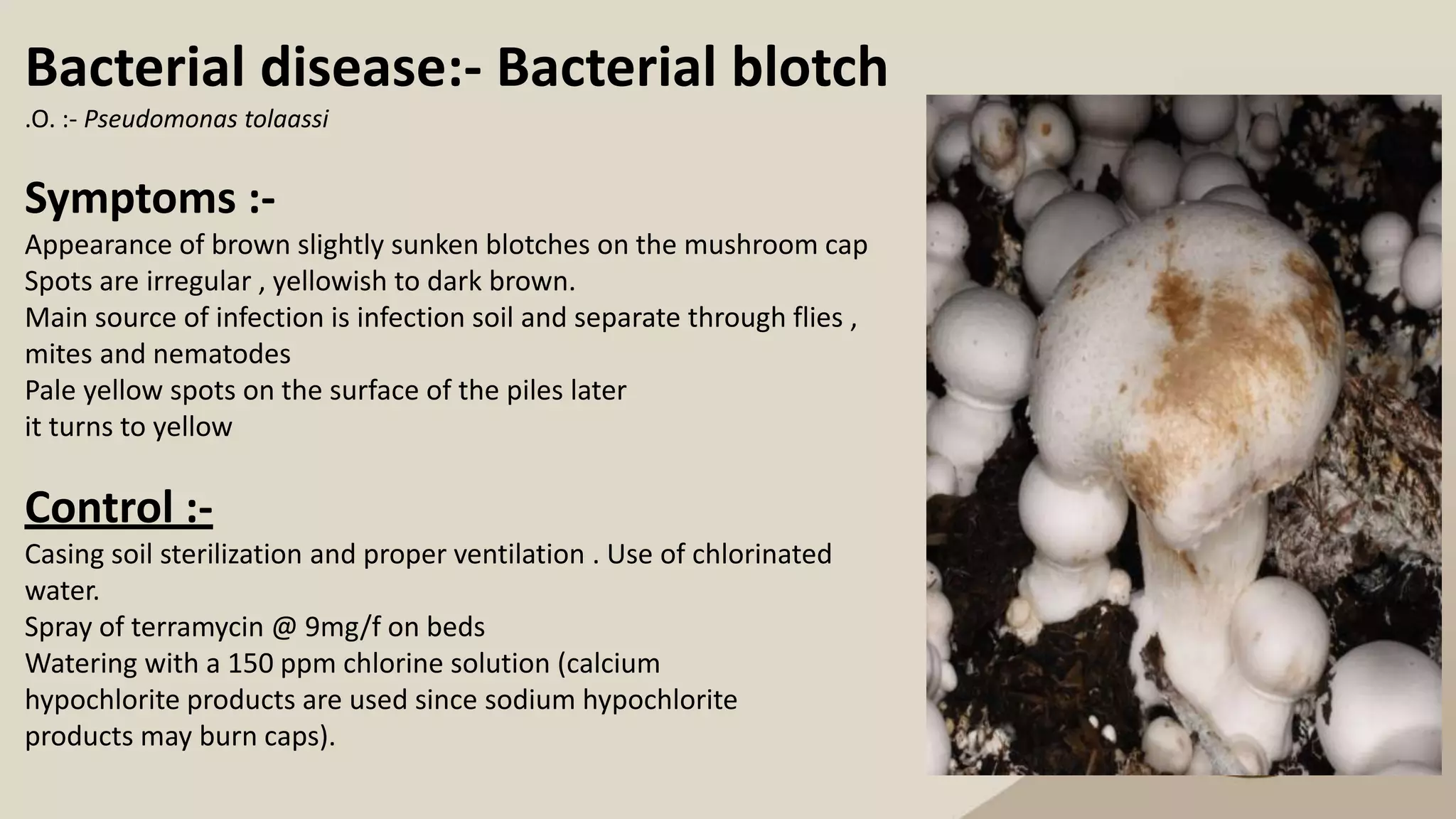 Bacterial disease:- Bacterial blotch

.O. :- Pseudomonas tolaassi

Symptoms :-

Appearance of brown slightly sunken blotches on the mushroom cap
Spots are irregular , yellowish to dark brown.
Main source of infection is infection soil and separate through flies , mites and nematodes
Pale yellow spots on the surface of the piles later it turns to yellow

Control :-

Casing soil sterilization and proper ventilation . Use of chlorinated water.
Spray of terramycin @ 9mg/f on beds
Watering with a 150 ppm chlorine solution (calcium hypochlorite products are used since sodium hypochlorite products may burn caps).